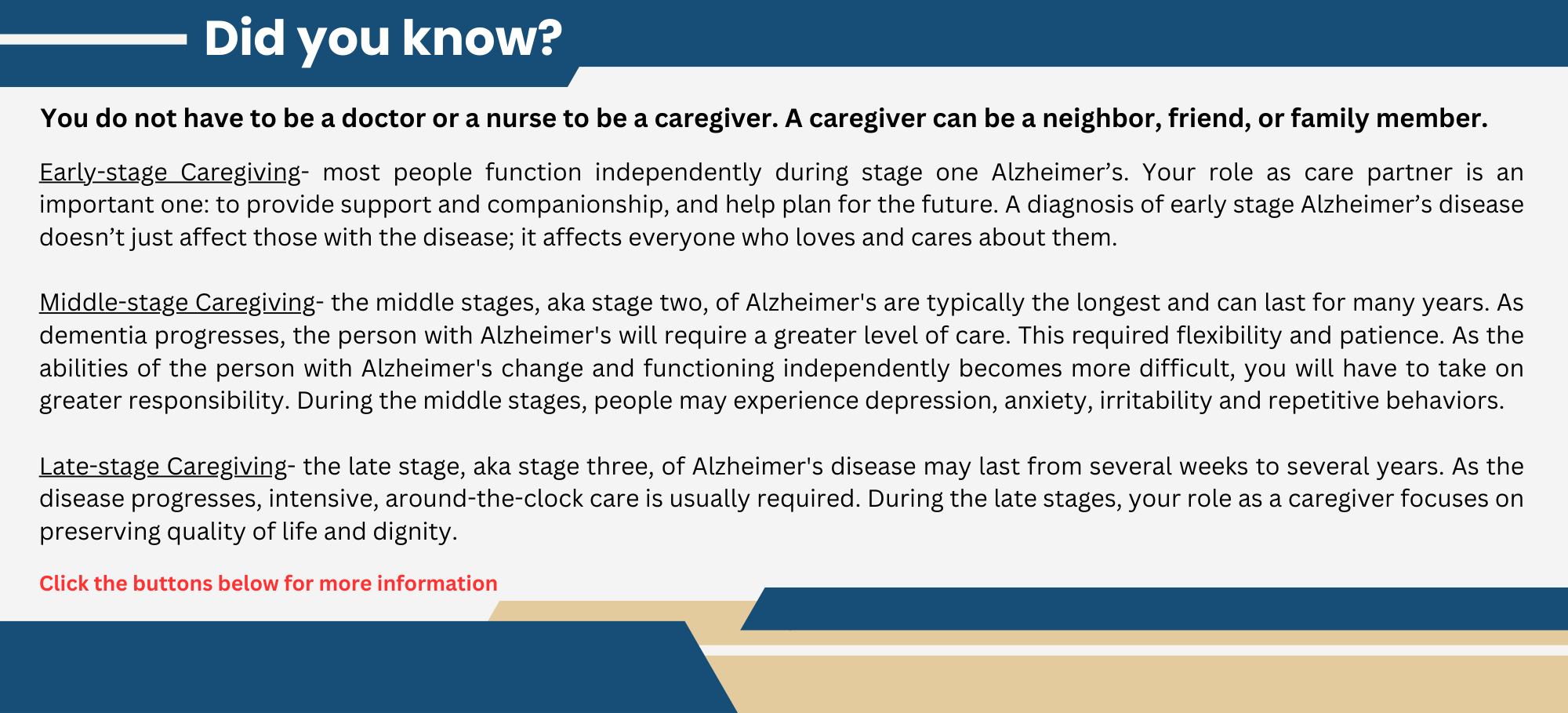 Did you know?

You do not have to be a doctor or a nurse to be a caregiver. A caregiver can be a neighbor, friend, or family member.

Early-stage Caregiving- most people function independently during stage one Alzheimer’s. Your role as care partner is an important one: to provide support and companionship, and help plan for the future. A diagnosis of early stage Alzheimer’s disease doesn’t just affect those with the disease; it affects everyone who loves and cares about them.

Middle-stage Caregiving- the middle stages, aka stage two, of Alzheimer's are typically the longest and can last for many years. As dementia progresses, the person with Alzheimer's will require a greater level of care. This required flexibility and patience. As the abilities of the person with Alzheimer's change and functioning independently becomes more difficult, you will have to take on greater responsibility. During the middle stages, people may experience depression, anxiety, irritability and repetitive behaviors.

Late-stage Caregiving- the late stage, aka stage three, of Alzheimer's disease may last from several weeks to several years. As the disease progresses, intensive, around-the-clock care is usually required. During the late stages, your role as a caregiver focuses on preserving quality of life and dignity.

Click the buttons below for more information